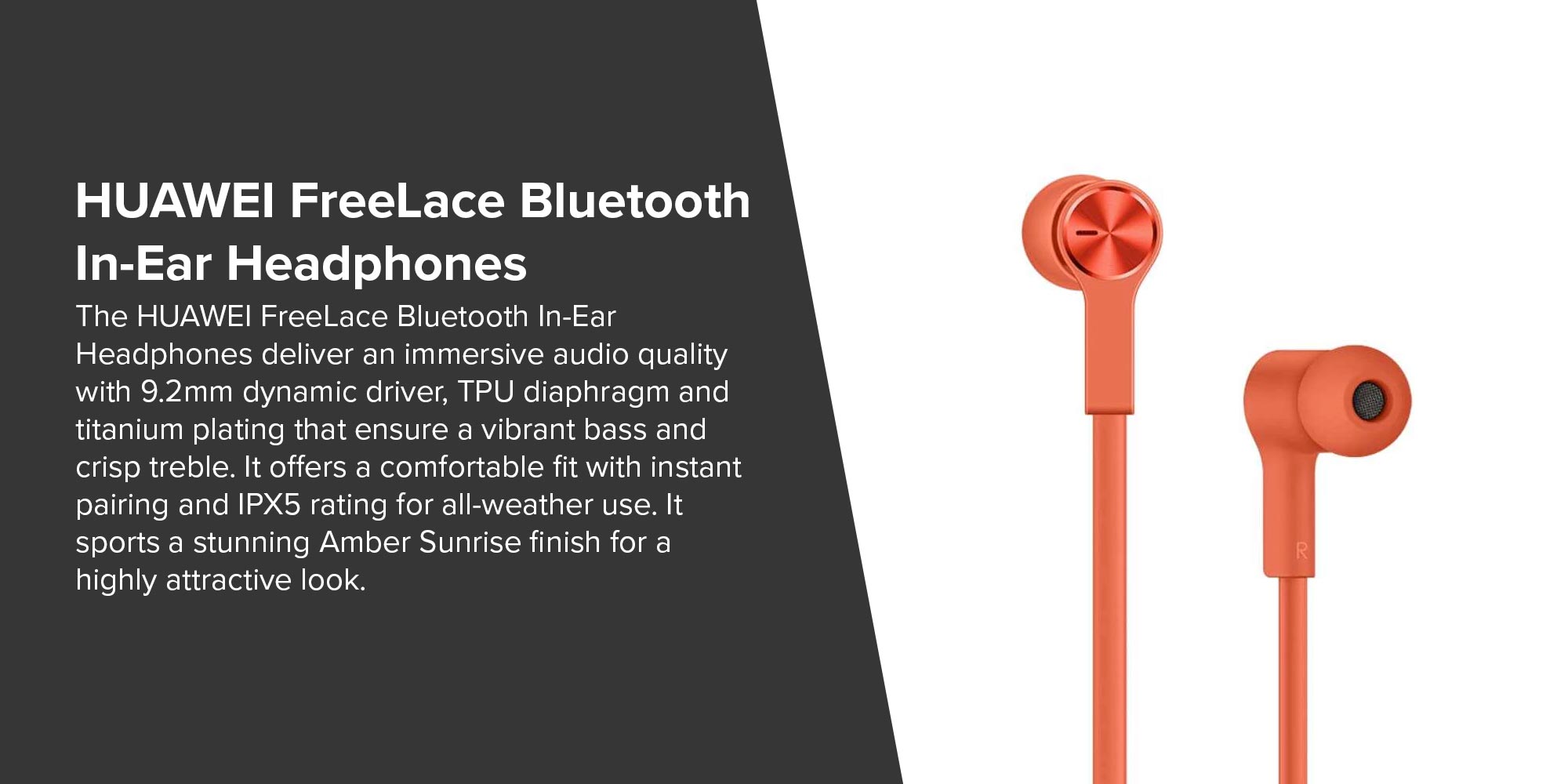 HUAWEI FreeLace Bluetooth In-Ear Headphones

The HUAWEI FreeLace Bluetooth In-Ear Headphones deliver an immersive audio quality with 9.2mm dynamic driver, TPU diaphragm and titanium plating that ensure a vibrant bass and crisp treble. It offers a comfortable fit with instant pairing and IPX5 rating for all-weather use. It sports a stunning Amber Sunrise finish for a highly attractive look.

R